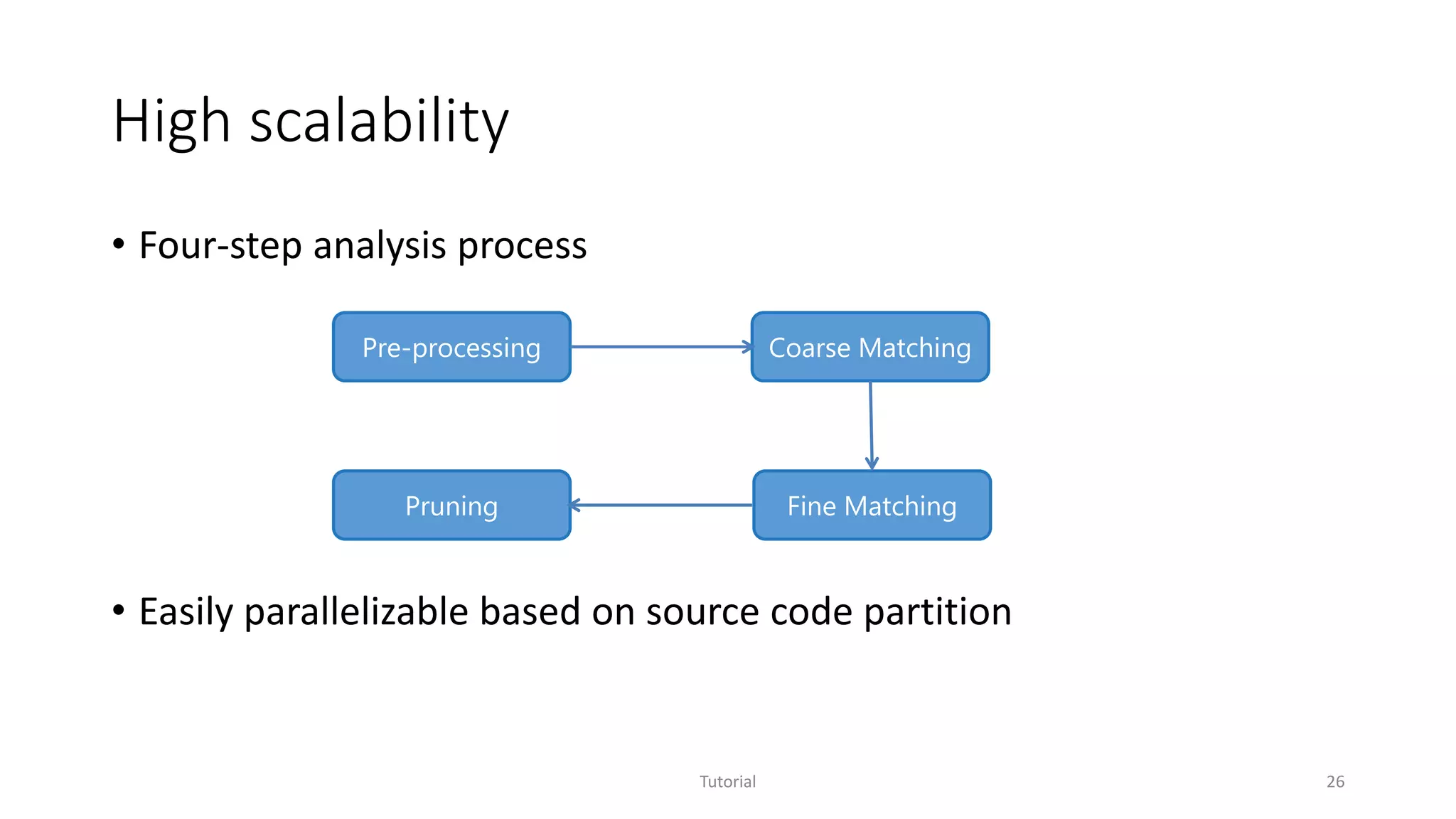 High scalability

• Four-step analysis process

Pre-processing

Coarse Matching

Fine Matching

Pruning

• Easily parallelizable based on source code partition

Tutorial

26